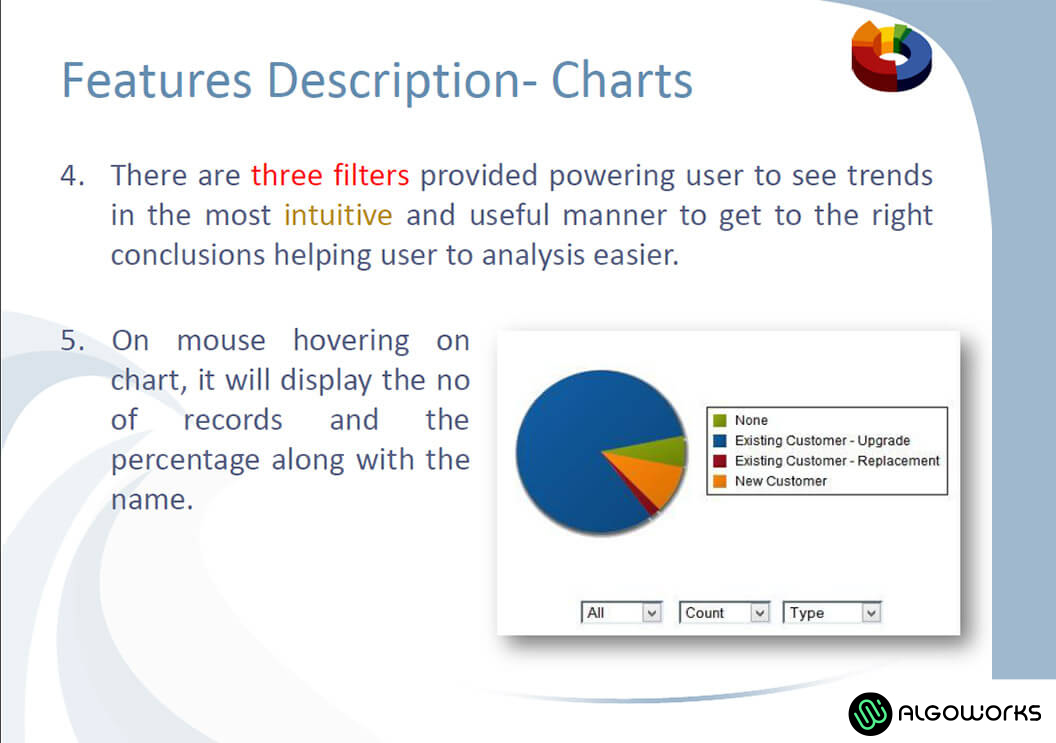 Features Description- Charts

4. There are three filters provided powering user to see trends in the most intuitive and useful manner to get to the right conclusions helping user to analysis easier.

5. On mouse hovering on chart, it will display the no of records and the percentage along with the name.

None
Existing Customer - Upgrade
Existing Customer - Replacement
New Customer

All
Count
Type

ALGOWORKS